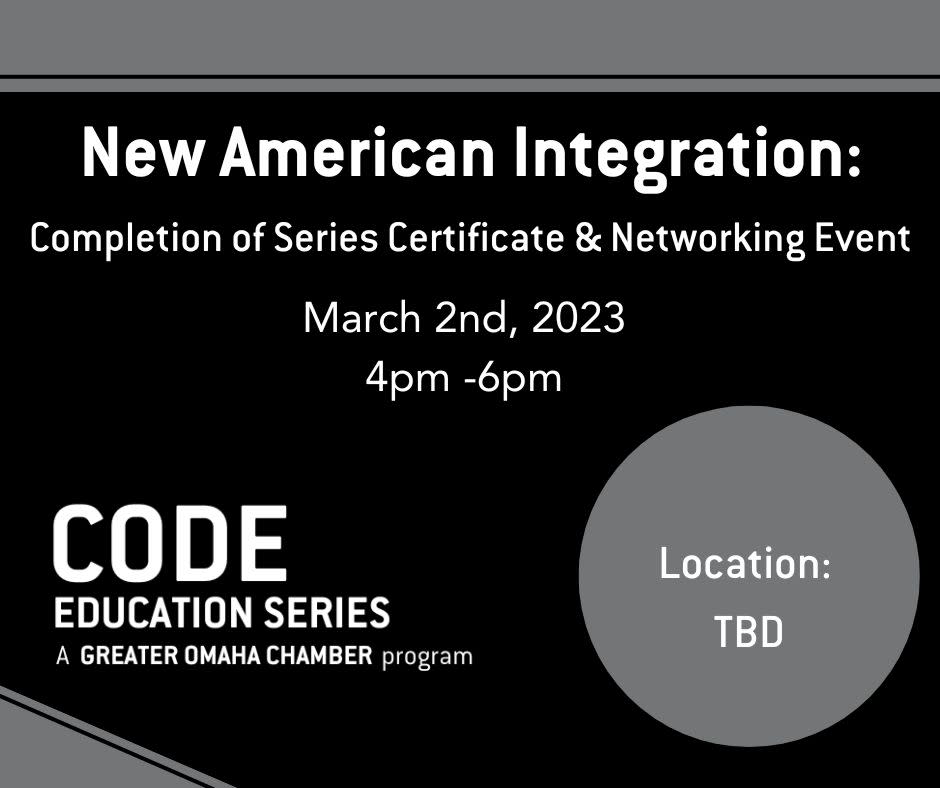 New American Integration:

Completion of Series Certificate & Networking Event

March 2nd, 2023
4pm -6pm

CODE
EDUCATION SERIES
A GREATER OMAHA CHAMBER program

Location:
TBD